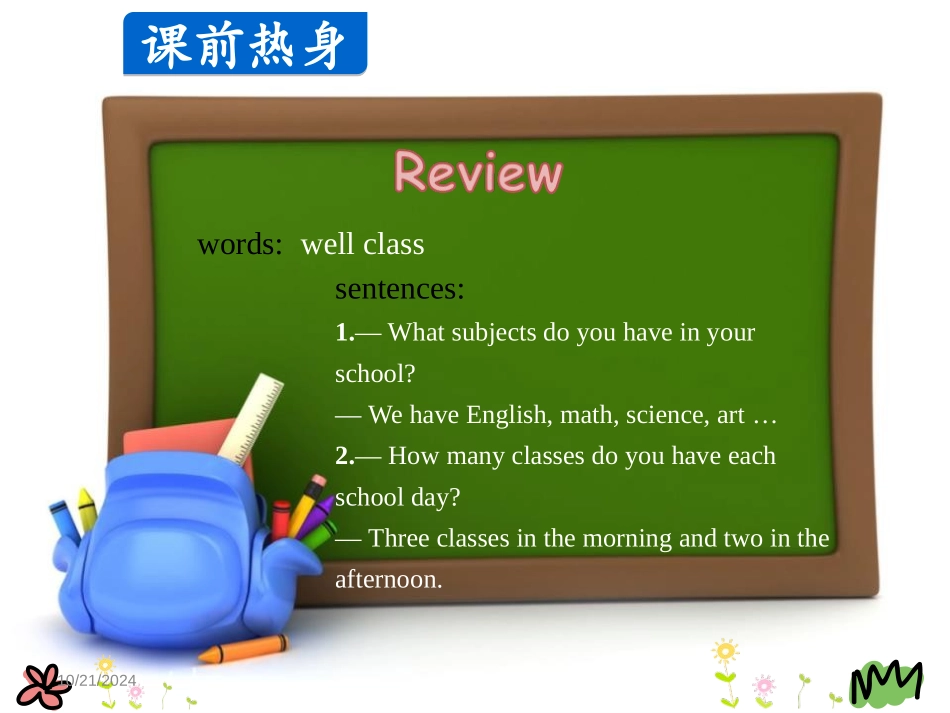 课前热身

Review

words: well class

sentences:

1.— What subjects do you have in your school?

— We have English, math, science, art …

2.— How many classes do you have each school day?

— Three classes in the morning and two in the afternoon.

10/21/2024